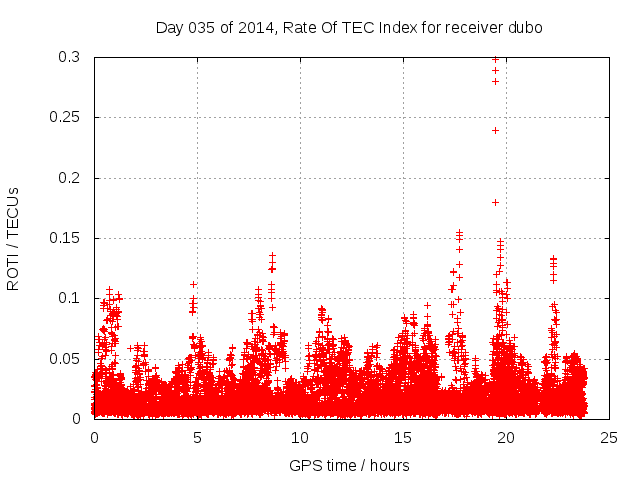 Day 035 of 2014, Rate Of TEC Index for receiver dubo

ROTI / TECUs

0.3
0.25
0.2
0.15
0.1
0.05
0

0
5
10
15
20
25

GPS time / hours